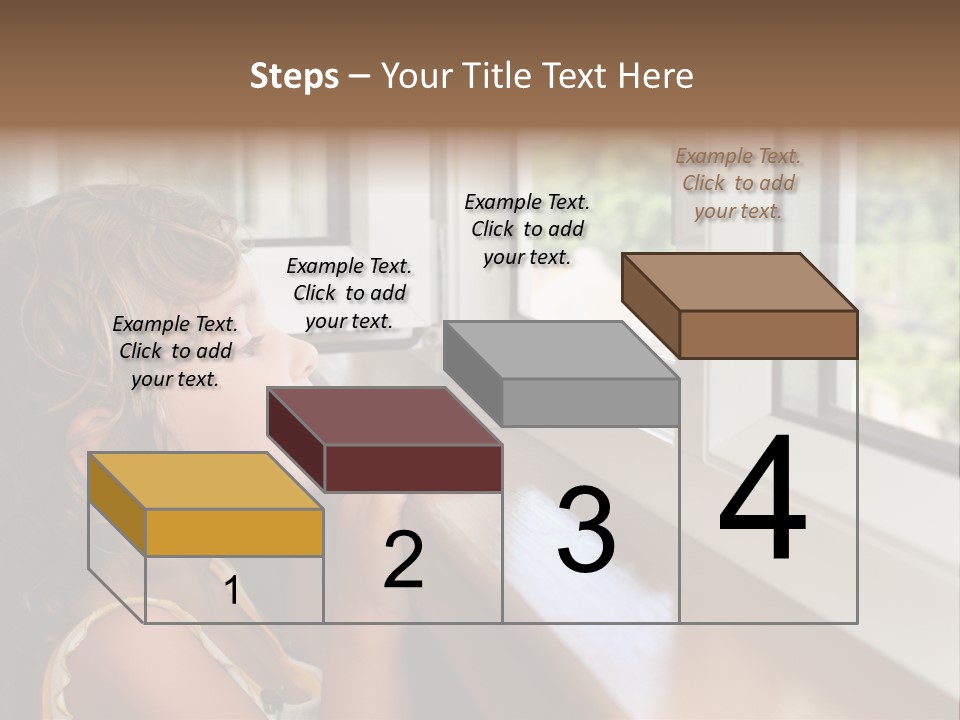 Steps – Your Title Text Here

Example Text. Click to add your text.

Example Text. Click to add your text.

Example Text. Click to add your text.

Example Text. Click to add your text.

1

2

3

4